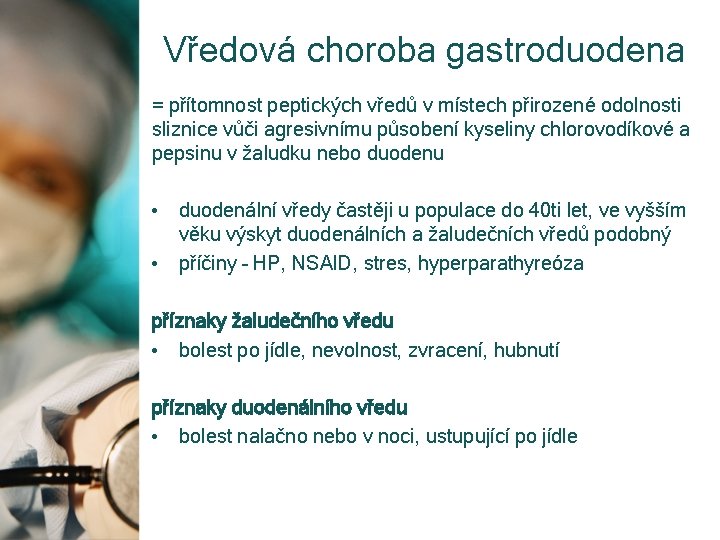 Vředová choroba gastroduodena

= přítomnost peptických vředů v místech přirozené odolnosti sliznice vůči agresivnímu působení kyseliny chlorovodíkové a pepsinu v žaludku nebo duodenu

• duodenální vředy častěji u populace do 40ti let, ve vyšším věku výskyt duodenálních a žaludečních vředů podobný
• příčiny - HP, NSAID, stres, hyperparathyreóza

příznaky žaludečního vředu
• bolest po jídle, nevolnost, zvracení, hubnutí

příznaky duodenálního vředu
• bolest nalačno nebo v noci, ustupující po jídle